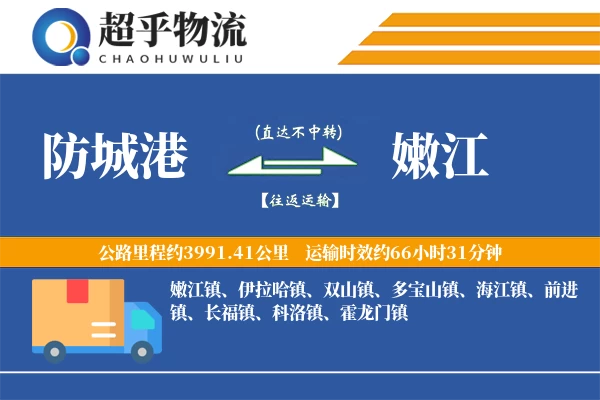 超乎物流
CHAOHUWULIU

防城港

(直达不中转)

【往返运输】

嫩江

公路里程约3991.41公里　运输时效约66小时31分钟

嫩江镇、伊拉哈镇、双山镇、多宝山镇、海江镇、前进镇、长福镇、科洛镇、霍龙门镇